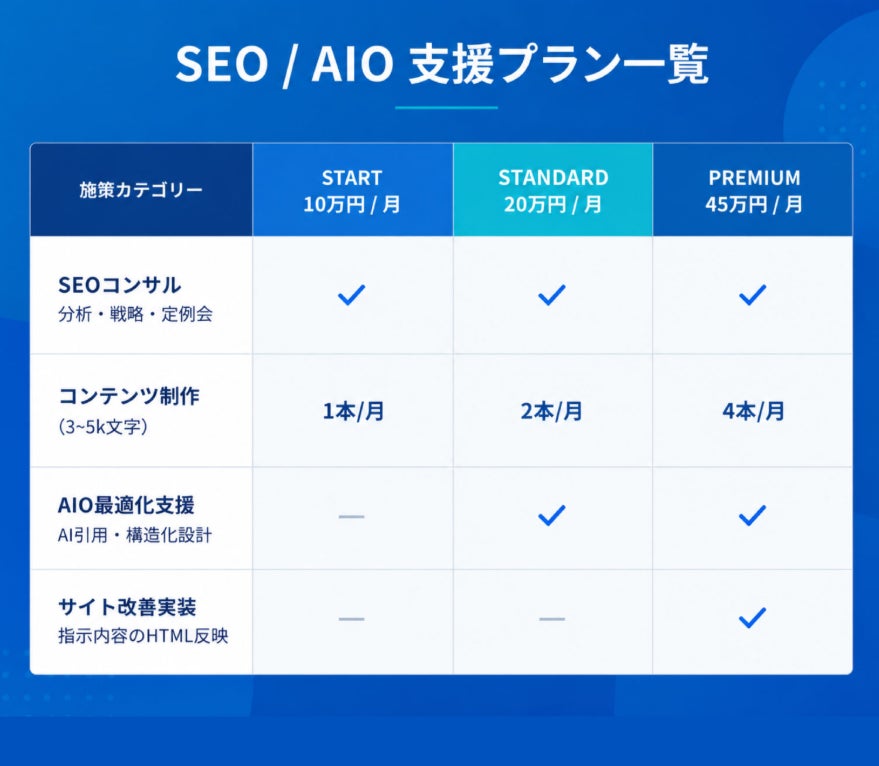 SEO / AIO 支援プラン一覧

| 施策カテゴリー | START 10万円 / 月 | STANDARD 20万円 / 月 | PREMIUM 45万円 / 月 |
|---|---|---|---|
| SEOコンサル 分析・戦略・定例会 | ✓ | ✓ | ✓ |
| コンテンツ制作 (3~5k文字) | 1本/月 | 2本/月 | 4本/月 |
| AIO最適化支援 AI引用・構造化設計 | — | ✓ | ✓ |
| サイト改善実装 指示内容のHTML反映 | — | — | ✓ |